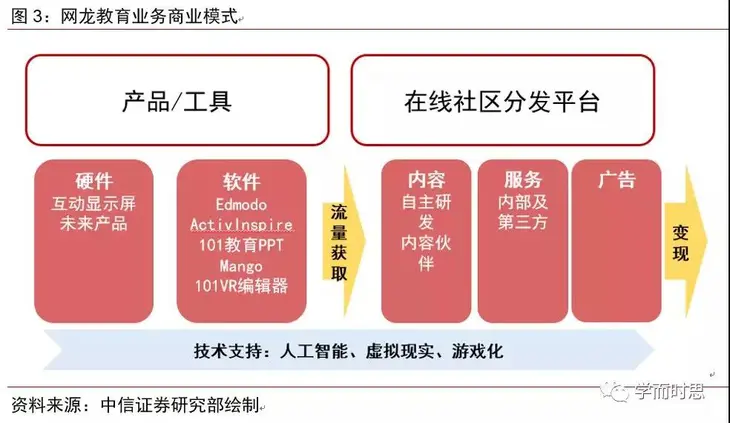 图 3：网龙教育业务商业模式

产品/工具

在线社区分发平台

硬件
互动显示屏
未来产品

软件
Edmodo
ActivInspire
101教育PPT
Mango
101VR编辑器

流量获取

内容
自主研发
内容伙伴

服务
内部及第三方

广告

变现

技术支持：人工智能、虚拟现实、游戏化

资料来源：中信证券研究部绘制

学而时思